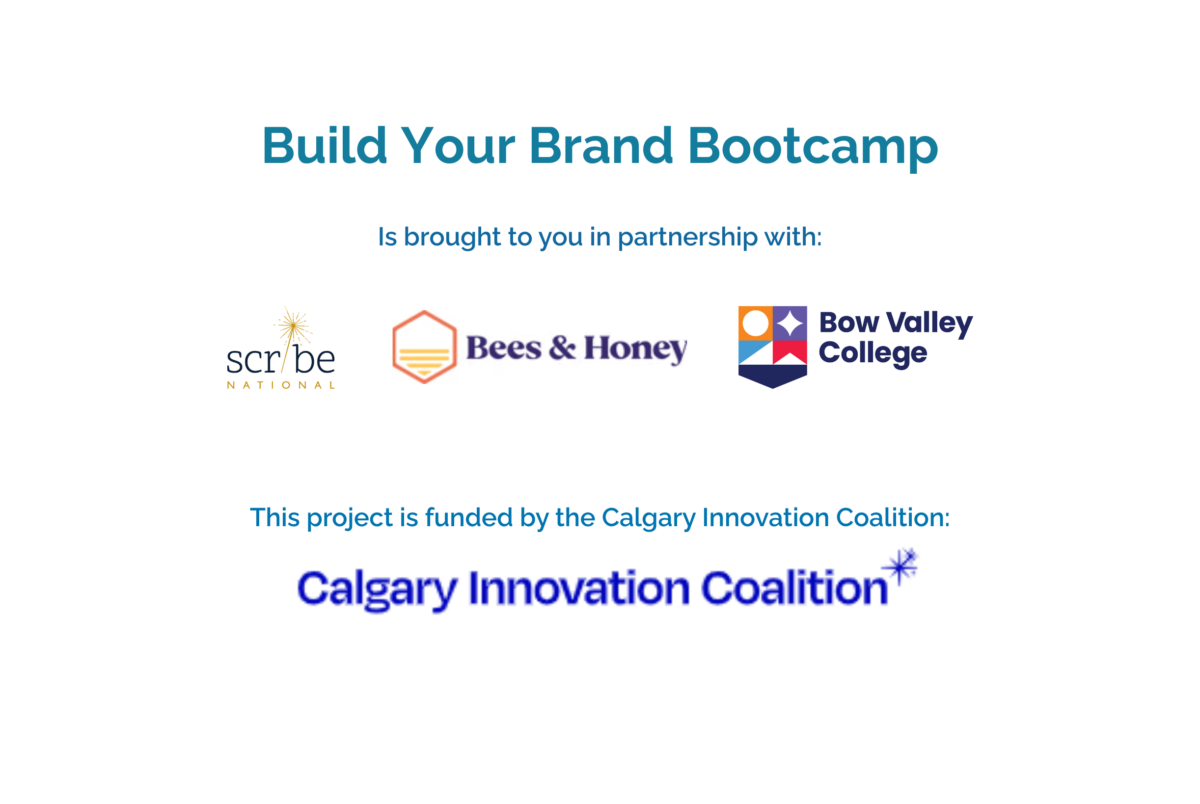 Build Your Brand Bootcamp

Is brought to you in partnership with:

scribe
NATIONAL

Bees & Honey

Bow Valley College

This project is funded by the Calgary Innovation Coalition:

Calgary Innovation Coalition